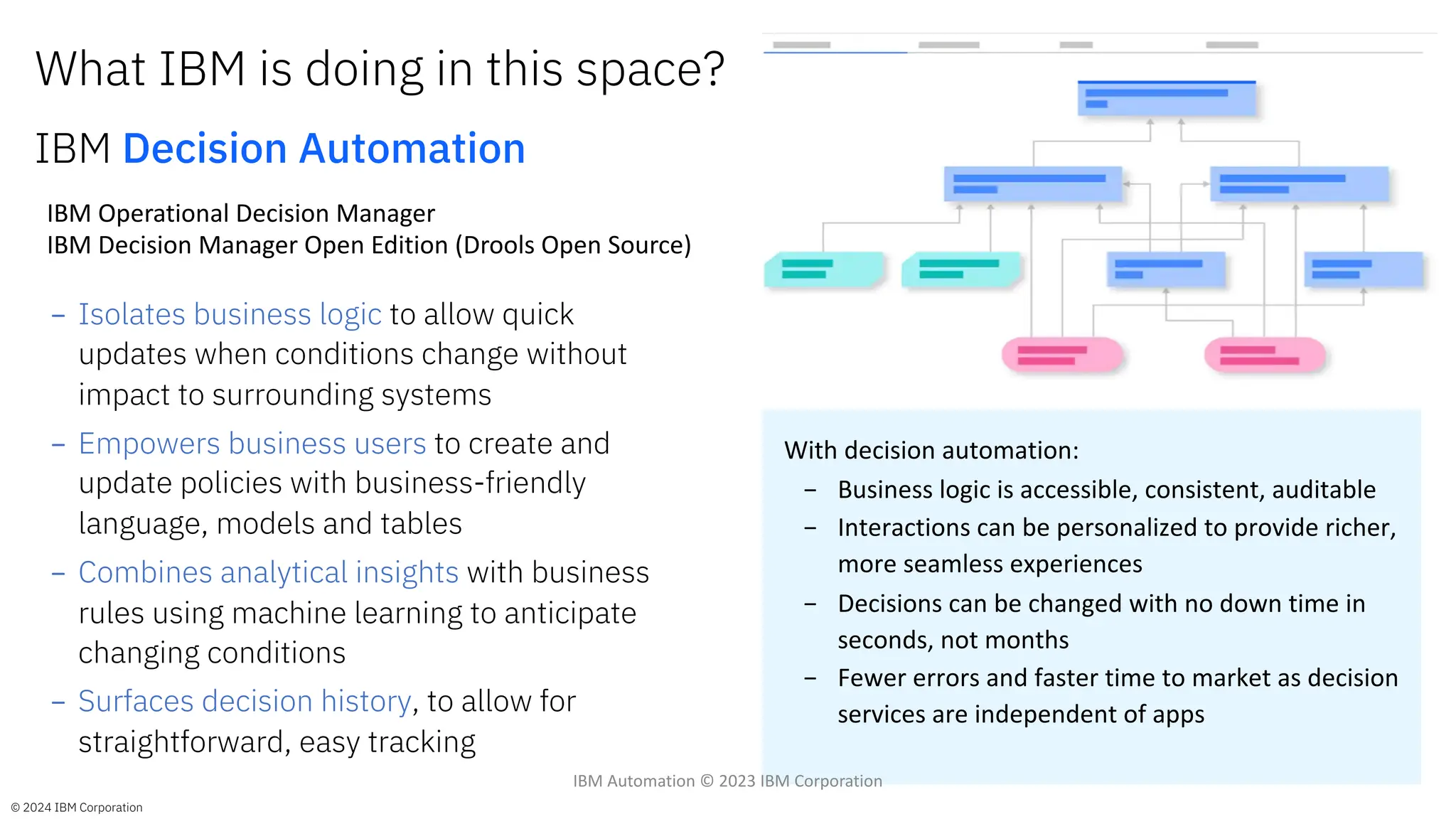 What IBM is doing in this space?

IBM Decision Automation

IBM Operational Decision Manager
IBM Decision Manager Open Edition (Drools Open Source)

– Isolates business logic to allow quick updates when conditions change without impact to surrounding systems

– Empowers business users to create and update policies with business-friendly language, models and tables

– Combines analytical insights with business rules using machine learning to anticipate changing conditions

– Surfaces decision history, to allow for straightforward, easy tracking

With decision automation:
– Business logic is accessible, consistent, auditable
– Interactions can be personalized to provide richer, more seamless experiences
– Decisions can be changed with no down time in seconds, not months
– Fewer errors and faster time to market as decision services are independent of apps

IBM Automation © 2023 IBM Corporation

© 2024 IBM Corporation